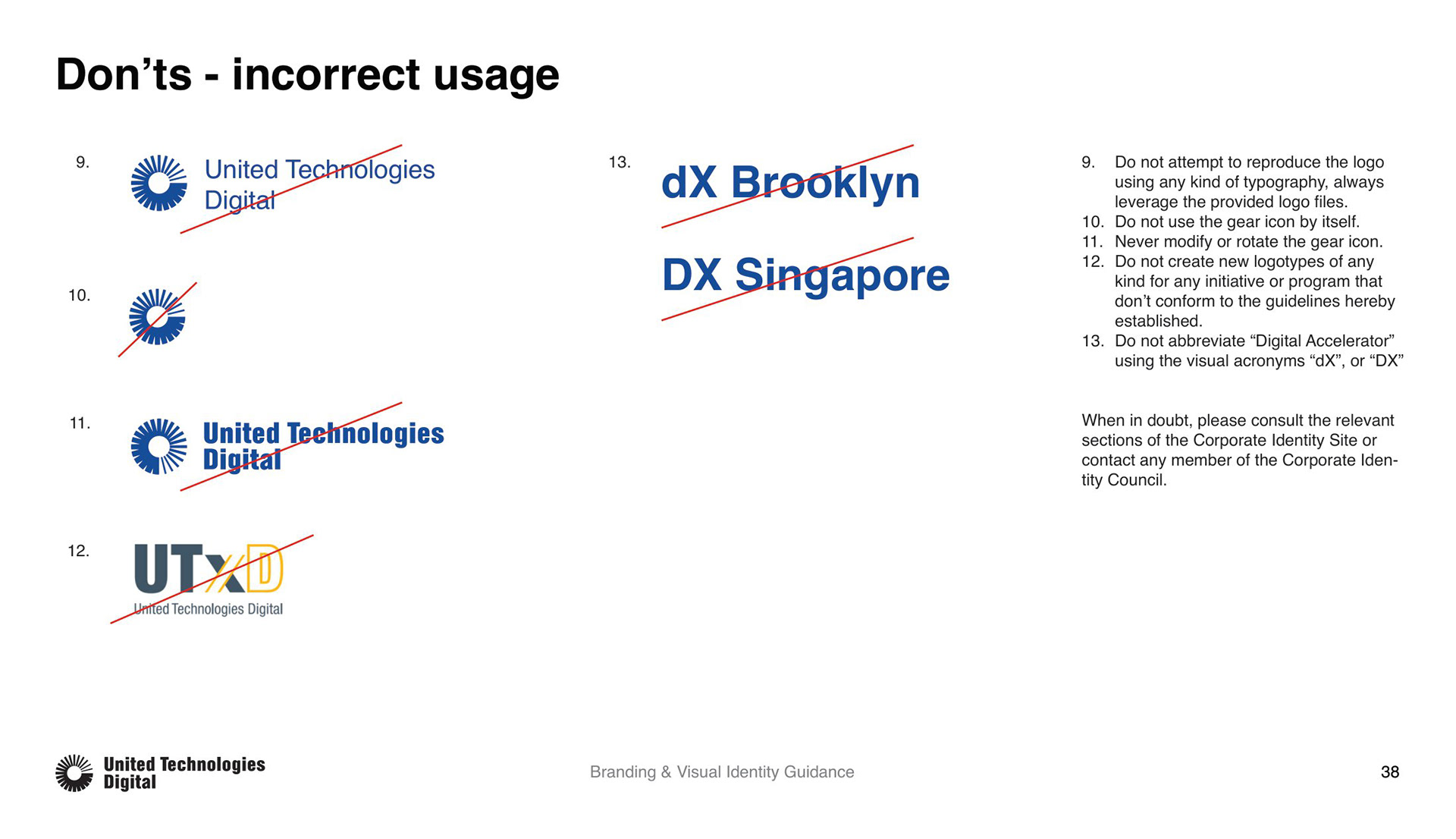 Don’ts - incorrect usage

9.

United Technologies Digital

10.

11.

United Technologies Digital

12.

UTxD

United Technologies Digital

13.

dX Brooklyn

DX Singapore

9. Do not attempt to reproduce the logo using any kind of typography, always leverage the provided logo files.
10. Do not use the gear icon by itself.
11. Never modify or rotate the gear icon.
12. Do not create new logotypes of any kind for any initiative or program that don’t conform to the guidelines hereby established.
13. Do not abbreviate “Digital Accelerator” using the visual acronyms “dX”, or “DX”

When in doubt, please consult the relevant sections of the Corporate Identity Site or contact any member of the Corporate Identity Council.

United Technologies Digital

Branding & Visual Identity Guidance

38